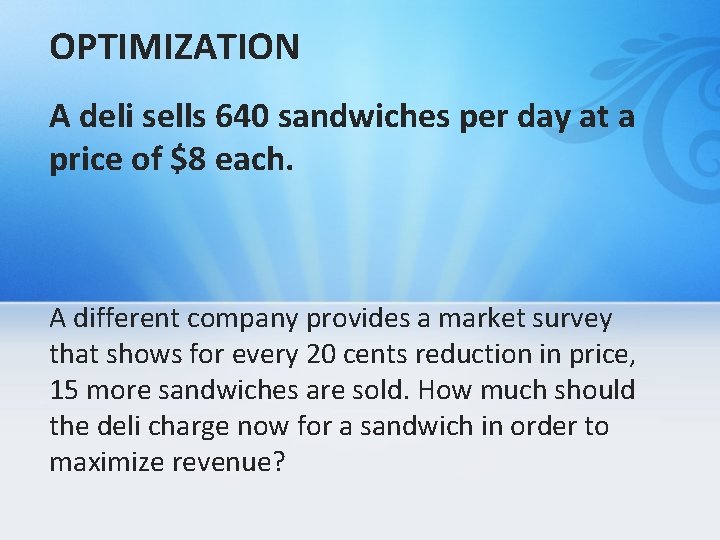 OPTIMIZATION

A deli sells 640 sandwiches per day at a price of $8 each.

A different company provides a market survey that shows for every 20 cents reduction in price, 15 more sandwiches are sold. How much should the deli charge now for a sandwich in order to maximize revenue?